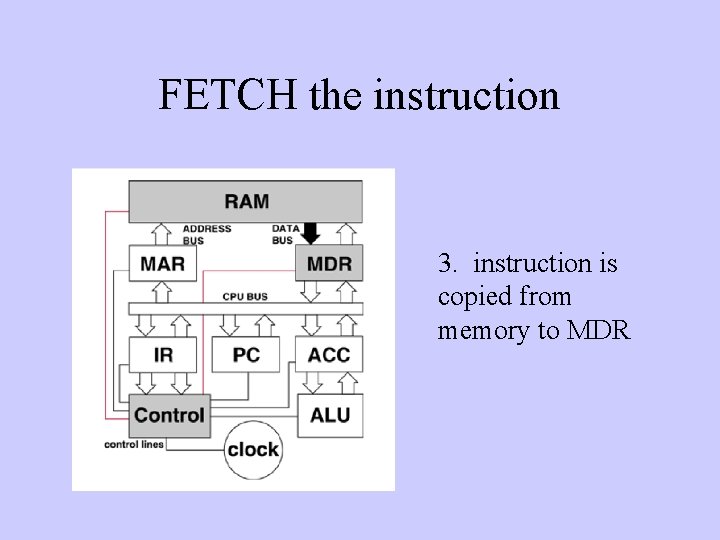 FETCH the instruction

RAM
ADDRESS BUS
DATA BUS
MAR
MDR
CPU BUS
IR
PC
ACC
Control
ALU
control lines
clock

3. instruction is copied from memory to MDR